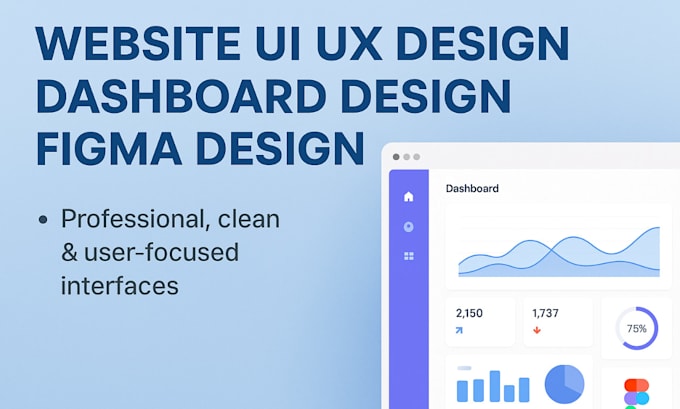 WEBSITE UI UX DESIGN
DASHBOARD DESIGN
FIGMA DESIGN

• Professional, clean & user-focused interfaces

Dashboard

2,150

1,737

75%